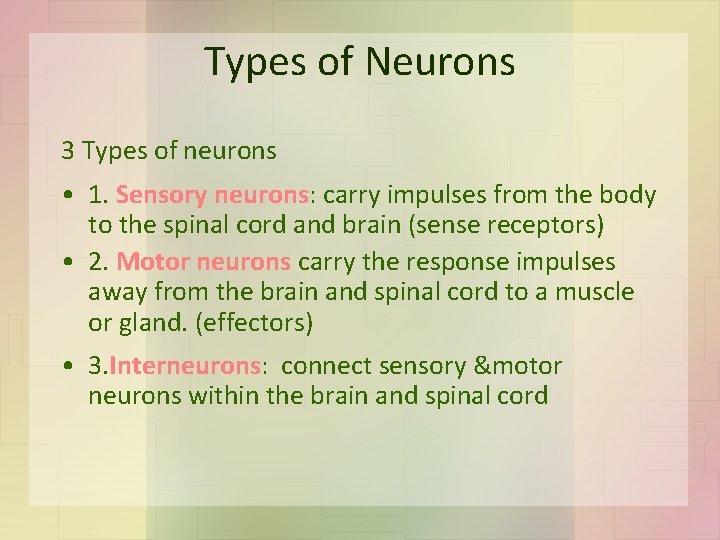 Types of Neurons

3 Types of neurons

• 1. Sensory neurons: carry impulses from the body to the spinal cord and brain (sense receptors)
• 2. Motor neurons carry the response impulses away from the brain and spinal cord to a muscle or gland. (effectors)
• 3.Interneurons: connect sensory &motor neurons within the brain and spinal cord